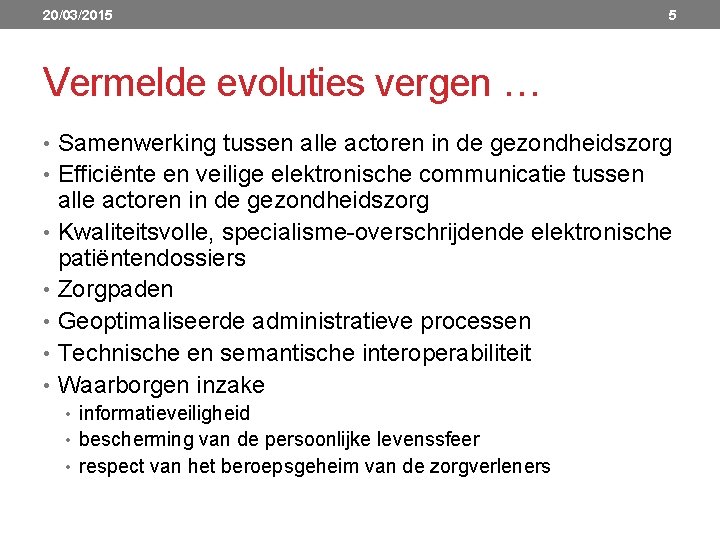 20/03/2015

5

Vermelde evoluties vergen …

• Samenwerking tussen alle actoren in de gezondheidszorg
• Efficiënte en veilige elektronische communicatie tussen alle actoren in de gezondheidszorg
• Kwaliteitsvolle, specialisme-overschrijdende elektronische patiëntendossiers
• Zorgpaden
• Geoptimaliseerde administratieve processen
• Technische en semantische interoperabiliteit
• Waarborgen inzake
  • informatieveiligheid
  • bescherming van de persoonlijke levenssfeer
  • respect van het beroepsgeheim van de zorgverleners